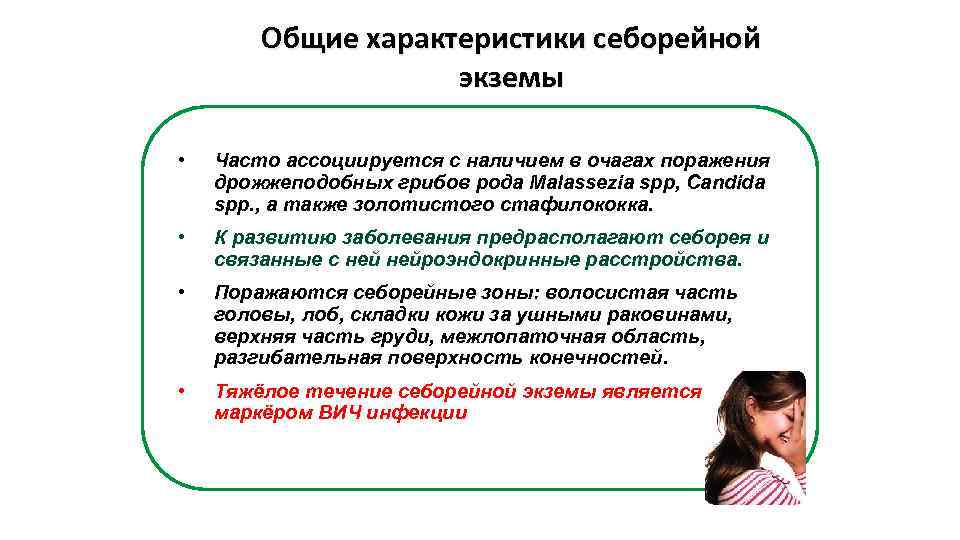 Общие характеристики себорейной экземы

• Часто ассоциируется с наличием в очагах поражения дрожжеподобных грибов рода Malassezia spp, Candida spp., а также золотистого стафилококка.

• К развитию заболевания предрасполагают себорея и связанные с ней нейроэндокринные расстройства.

• Поражаются себорейные зоны: волосистая часть головы, лоб, складки кожи за ушными раковинами, верхняя часть груди, межлопаточная область, разгибательная поверхность конечностей.

• Тяжёлое течение себорейной экземы является маркёром ВИЧ инфекции